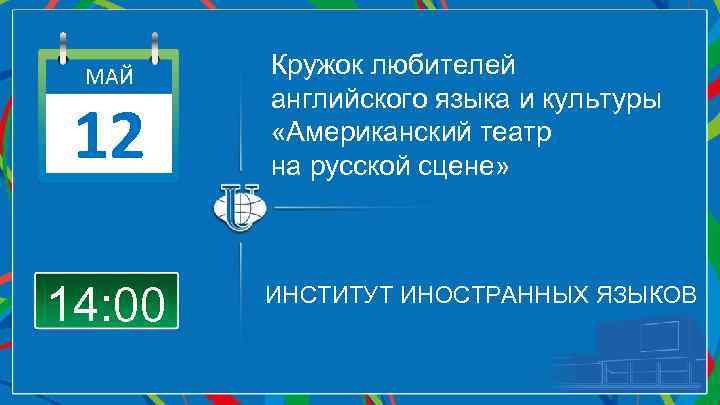 МАЙ
12

Кружок любителей английского языка и культуры «Американский театр на русской сцене»

14:00

ИНСТИТУТ ИНОСТРАННЫХ ЯЗЫКОВ